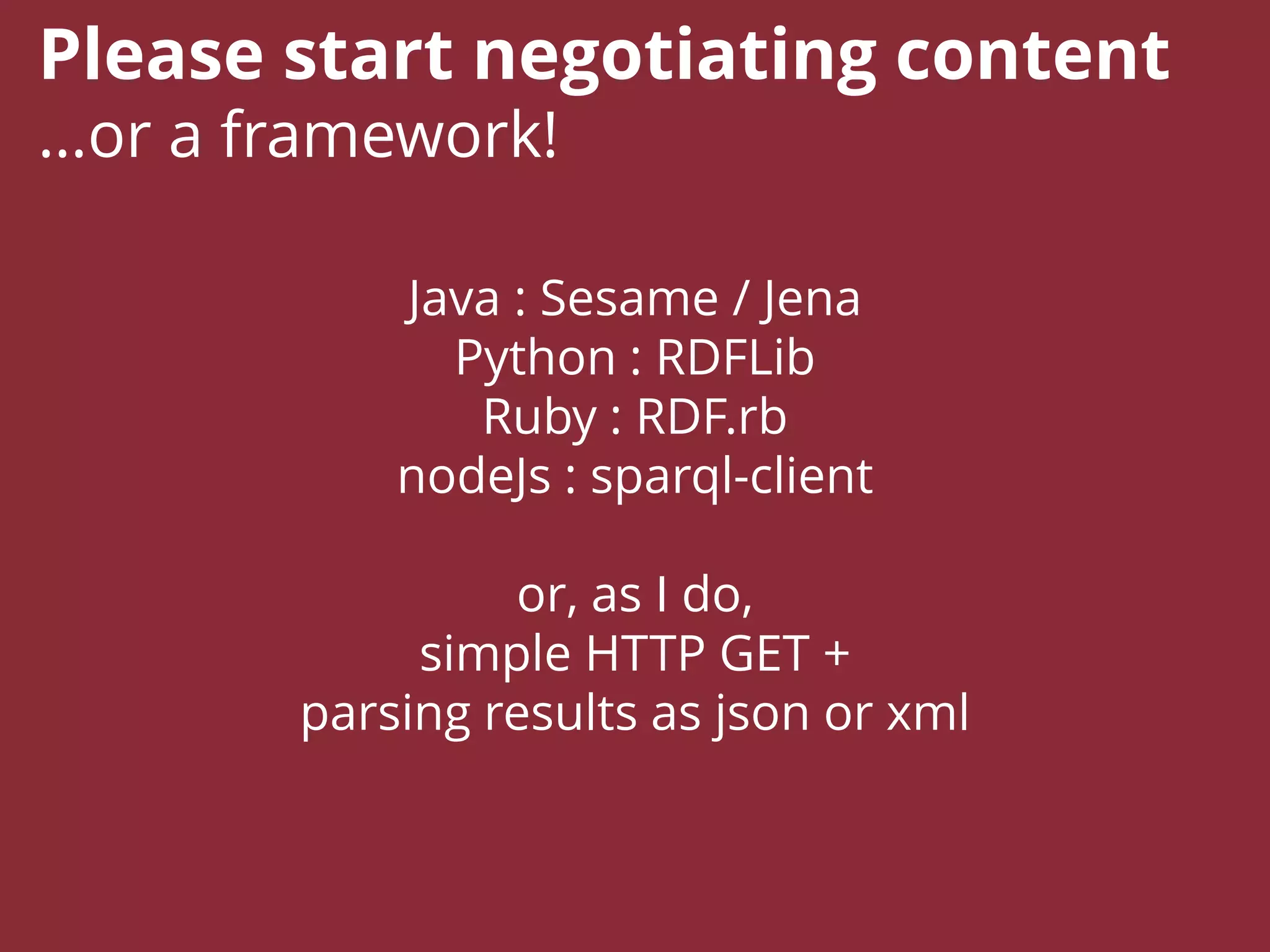 Please start negotiating content
...or a framework!

Java : Sesame / Jena
Python : RDFLib
Ruby : RDF.rb
nodeJs : sparql-client

or, as I do,
simple HTTP GET +
parsing results as json or xml